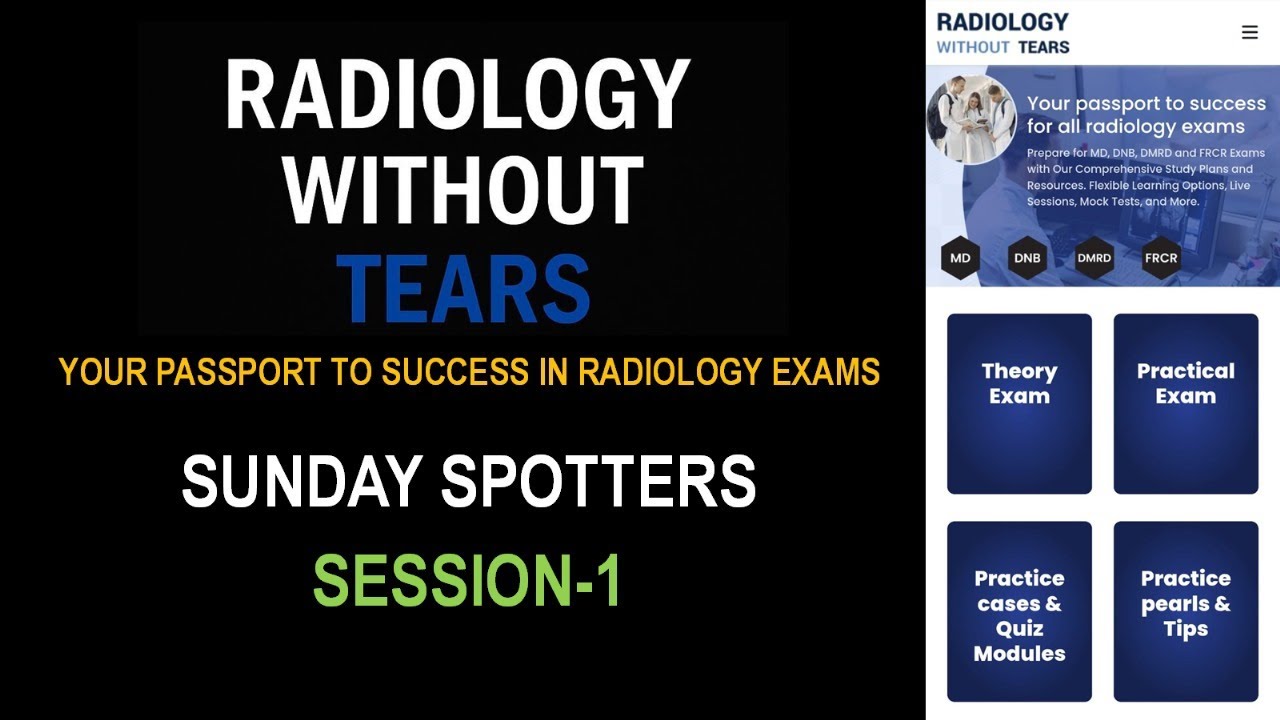 RADIOLOGY WITHOUT TEARS

YOUR PASSPORT TO SUCCESS IN RADIOLOGY EXAMS

SUNDAY SPOTTERS

SESSION-1

RADIOLOGY WITHOUT TEARS

Your passport to success for all radiology exams

Prepare for MD, DNB, DMRD and FRCR Exams with Our Comprehensive Study Plans and Resources. Flexible Learning Options, Live Sessions, Mock Tests, and More.

MD

DNB

DMRD

FRCR

Theory Exam

Practical Exam

Practice cases & Quiz Modules

Practice pearls & Tips